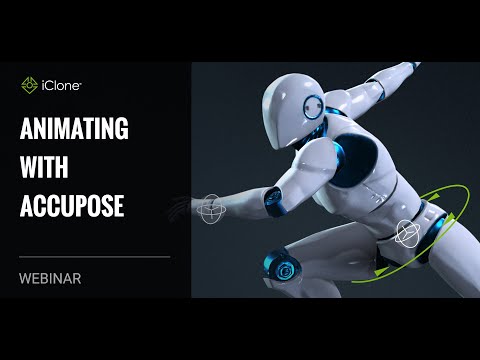 iClone

ANIMATING WITH ACCUPOSE

WEBINAR